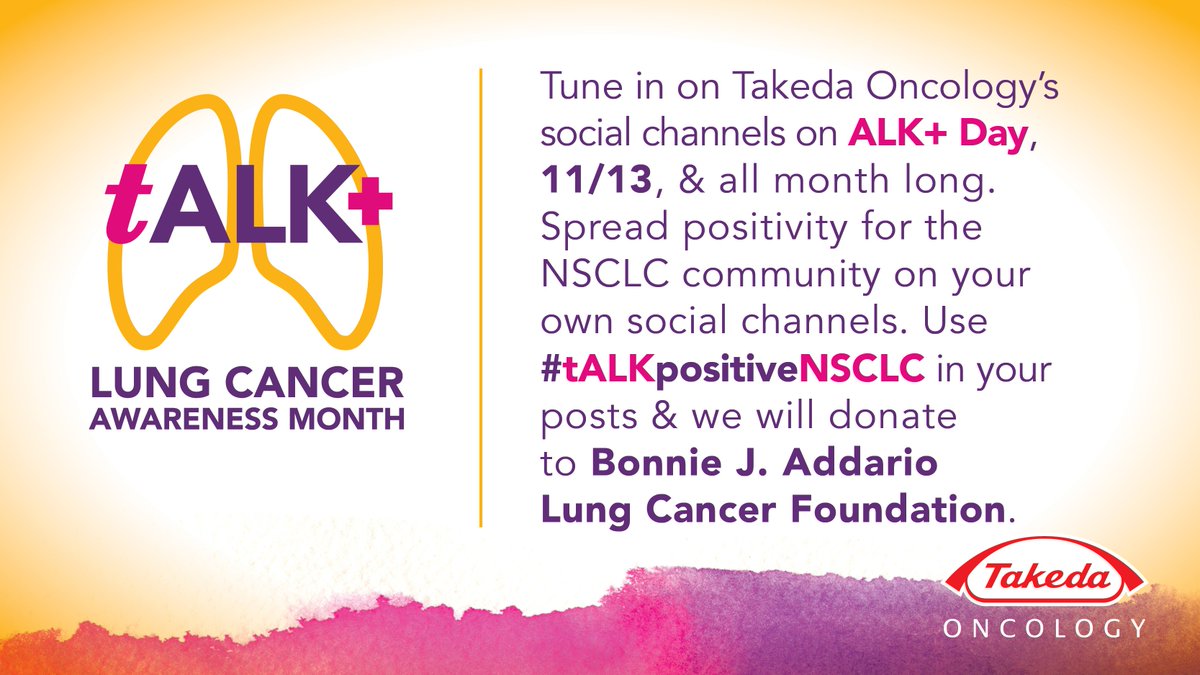 tALK+

LUNG CANCER AWARENESS MONTH

Tune in on Takeda Oncology's social channels on ALK+ Day, 11/13, & all month long. Spread positivity for the NSCLC community on your own social channels. Use #tALKpositiveNSCLC in your posts & we will donate to Bonnie J. Addario Lung Cancer Foundation.

Takeda
ONCOLOGY